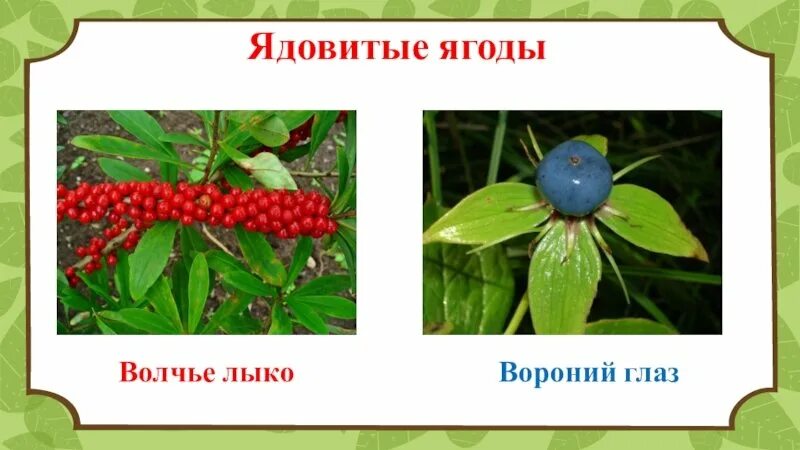 Ядовитые ягоды

Волчье лыко

Вороний глаз